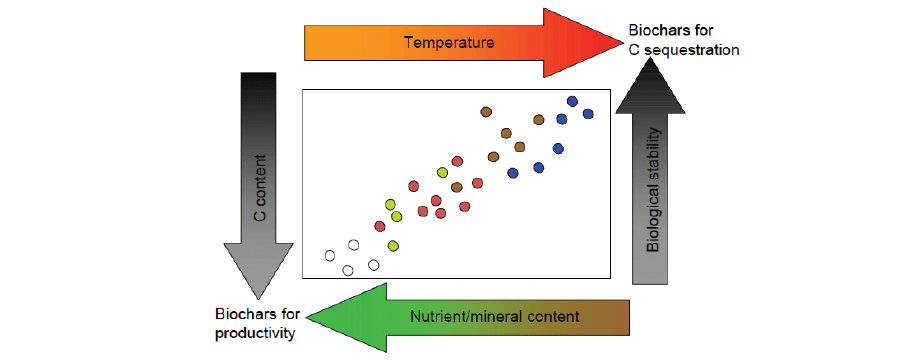 Temperature

Biochars for C sequestration

C content

Biological stability

Biochars for productivity

Nutrient/mineral content